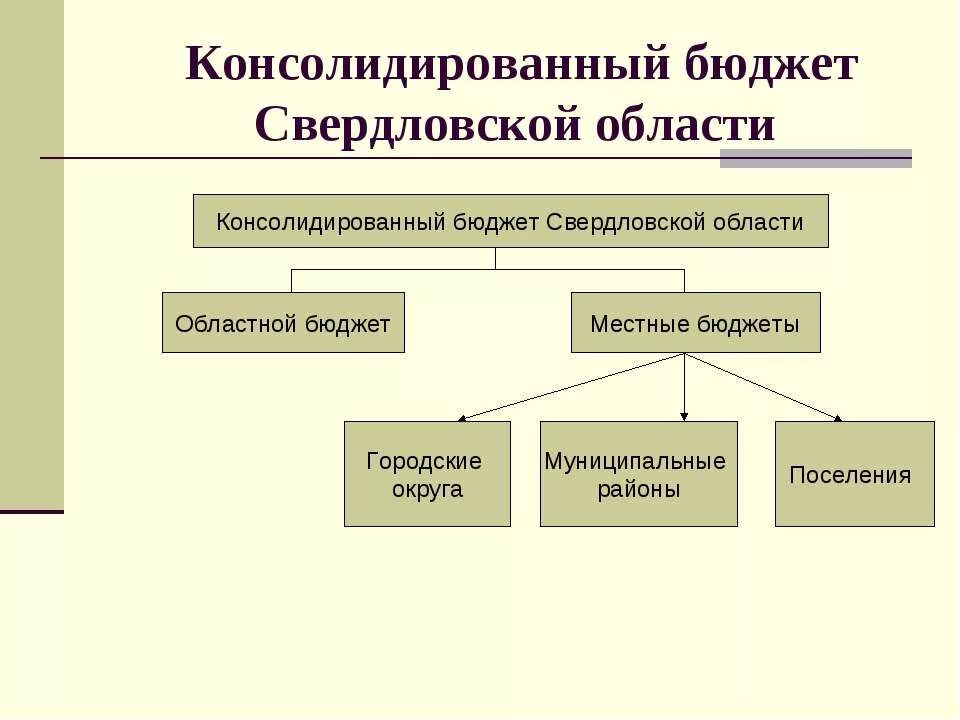 Консолидированный бюджет Свердловской области

Консолидированный бюджет Свердловской области

Областной бюджет

Местные бюджеты

Городские округа

Муниципальные районы

Поселения